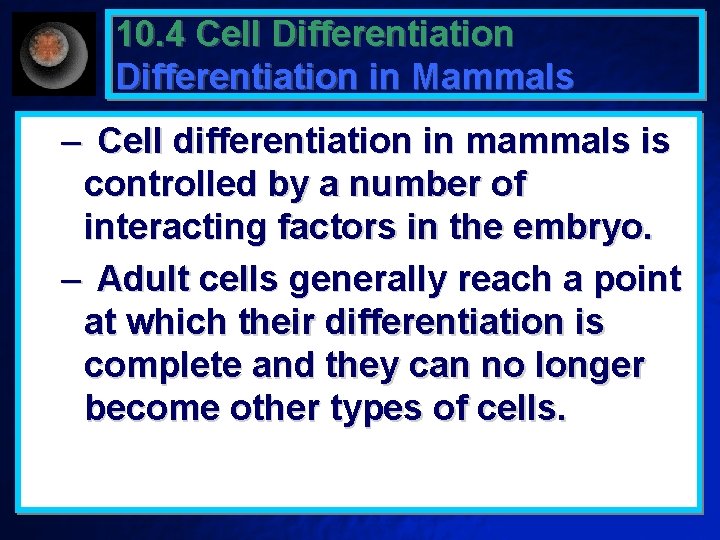 10.4 Cell Differentiation
Differentiation in Mammals

– Cell differentiation in mammals is controlled by a number of interacting factors in the embryo.

– Adult cells generally reach a point at which their differentiation is complete and they can no longer become other types of cells.